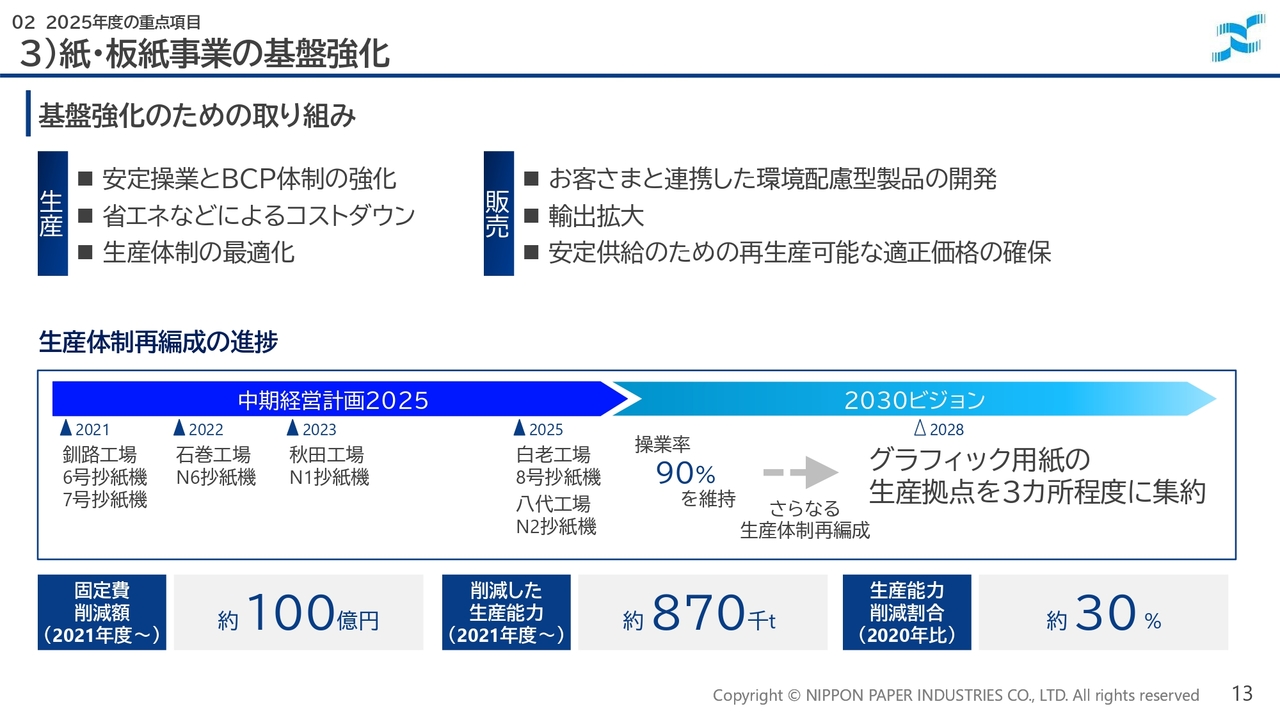 02 2025年度の重点項目

3）紙・板紙事業の基盤強化

基盤強化のための取り組み

生産
■ 安定操業とBCP体制の強化
■ 省エネなどによるコストダウン
■ 生産体制の最適化

販売
■ お客さまと連携した環境配慮型製品の開発
■ 輸出拡大
■ 安定供給のための再生産可能な適正価格の確保

生産体制再編成の進捗

中期経営計画2025

2030ビジョン

▲2021
釧路工場
6号抄紙機
7号抄紙機

▲2022
石巻工場
N6抄紙機

▲2023
秋田工場
N1抄紙機

▲2025
白老工場
8号抄紙機
八代工場
N2抄紙機

操業率
90%
を維持

さらなる
生産体制再編成

△2028
グラフィック用紙の
生産拠点を3カ所程度に集約

固定費
削減額
（2021年度～）

約100億円

削減した
生産能力
（2021年度～）

約870千t

生産能力
削減割合
（2020年比）

約30%

Copyright © NIPPON PAPER INDUSTRIES CO., LTD. All rights reserved 13